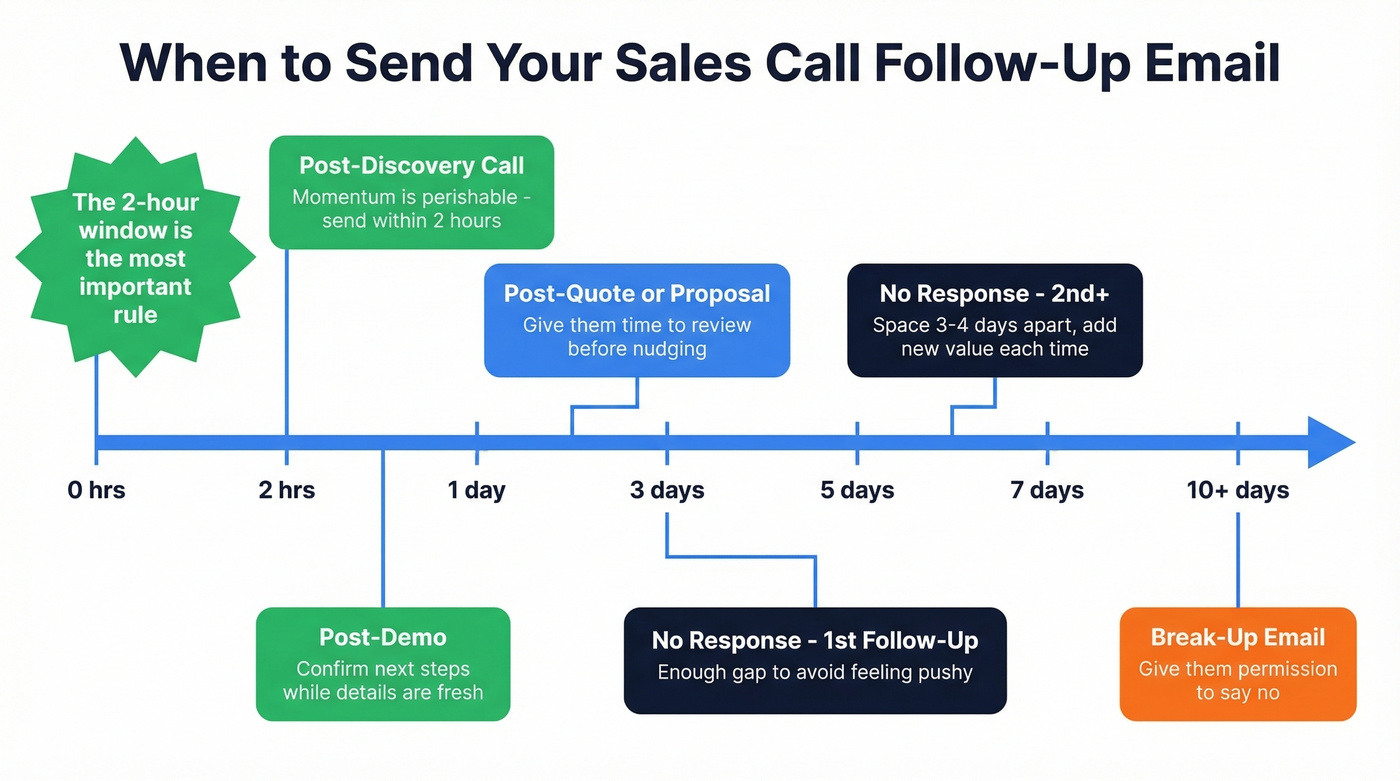 When to Send Your Sales Call Follow-Up Email

The 2-hour window is the most important rule

Post-Discovery Call
Momentum is perishable - send within 2 hours

Post-Quote or Proposal
Give them time to review before nudging

No Response - 2nd+
Space 3-4 days apart, add new value each time

0 hrs
2 hrs
1 day
3 days
5 days
7 days
10+ days

Post-Demo
Confirm next steps while details are fresh

No Response - 1st Follow-Up
Enough gap to avoid feeling pushy

Break-Up Email
Give them permission to say no